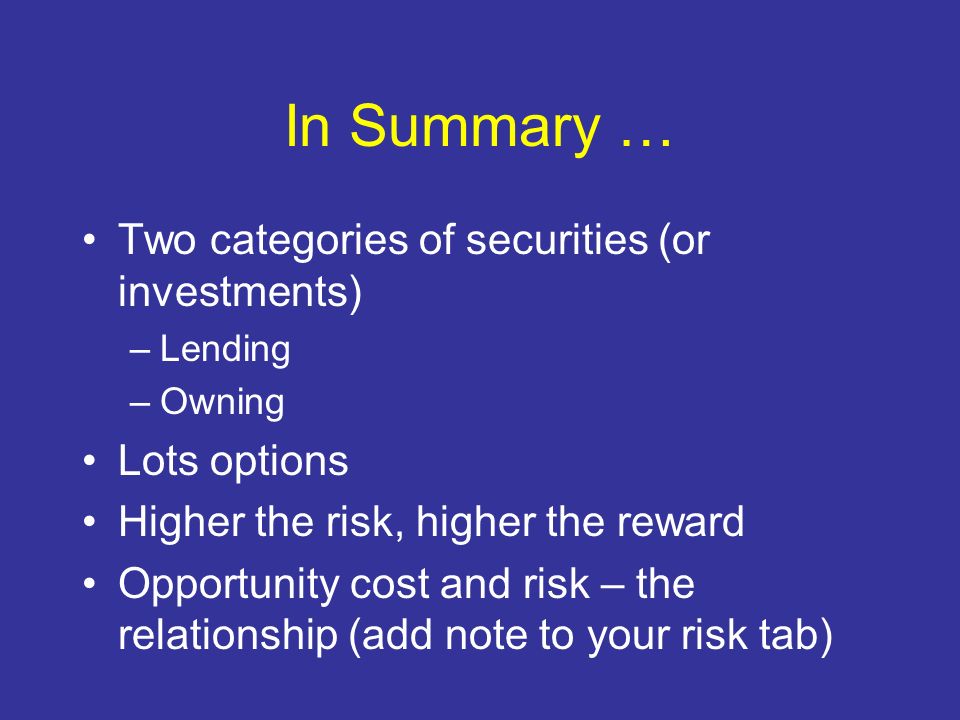 In Summary …

• Two categories of securities (or investments)
  – Lending
  – Owning
• Lots options
• Higher the risk, higher the reward
• Opportunity cost and risk – the relationship (add note to your risk tab)